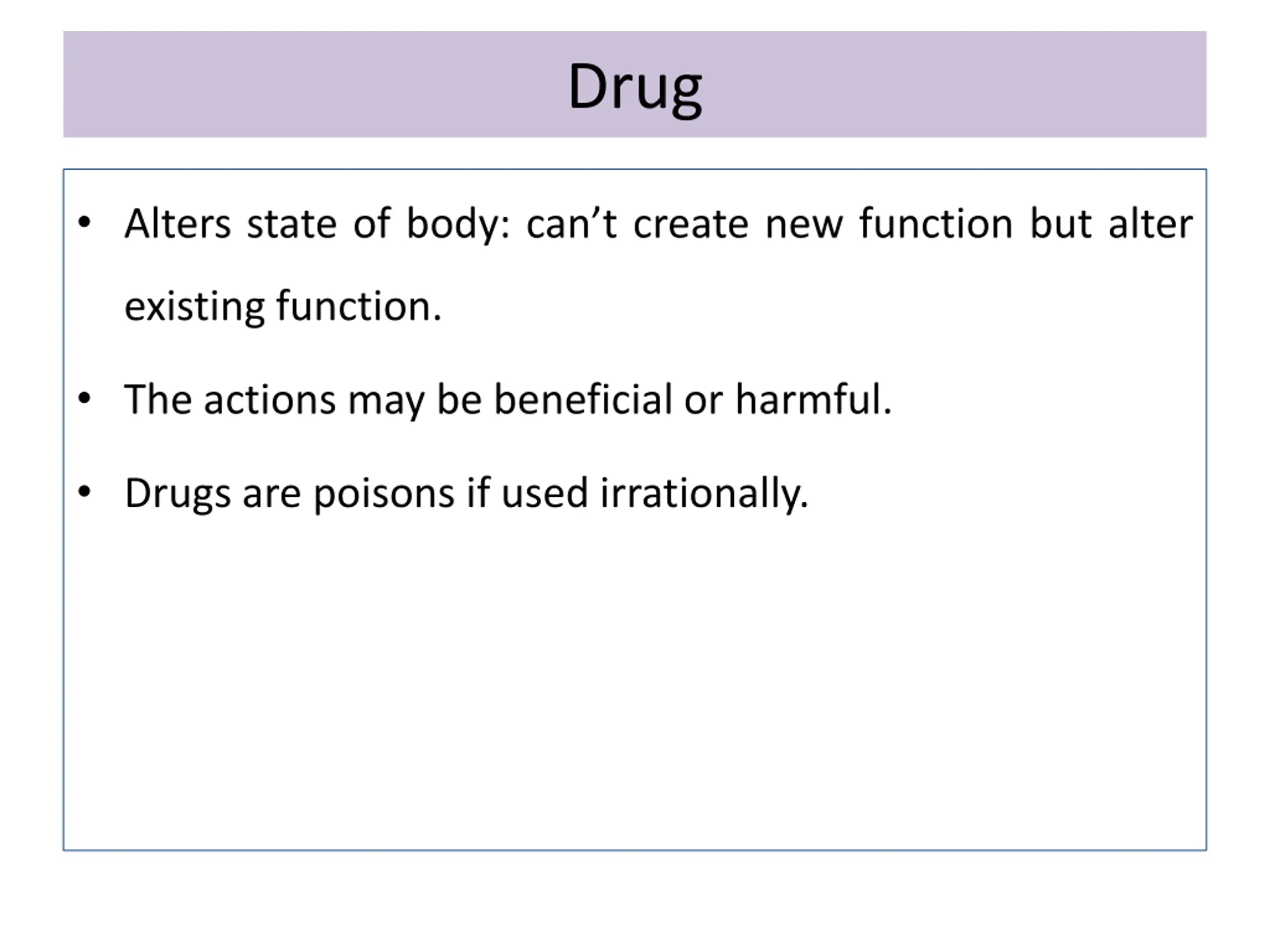 Drug

• Alters state of body: can’t create new function but alter existing function.

• The actions may be beneficial or harmful.

• Drugs are poisons if used irrationally.